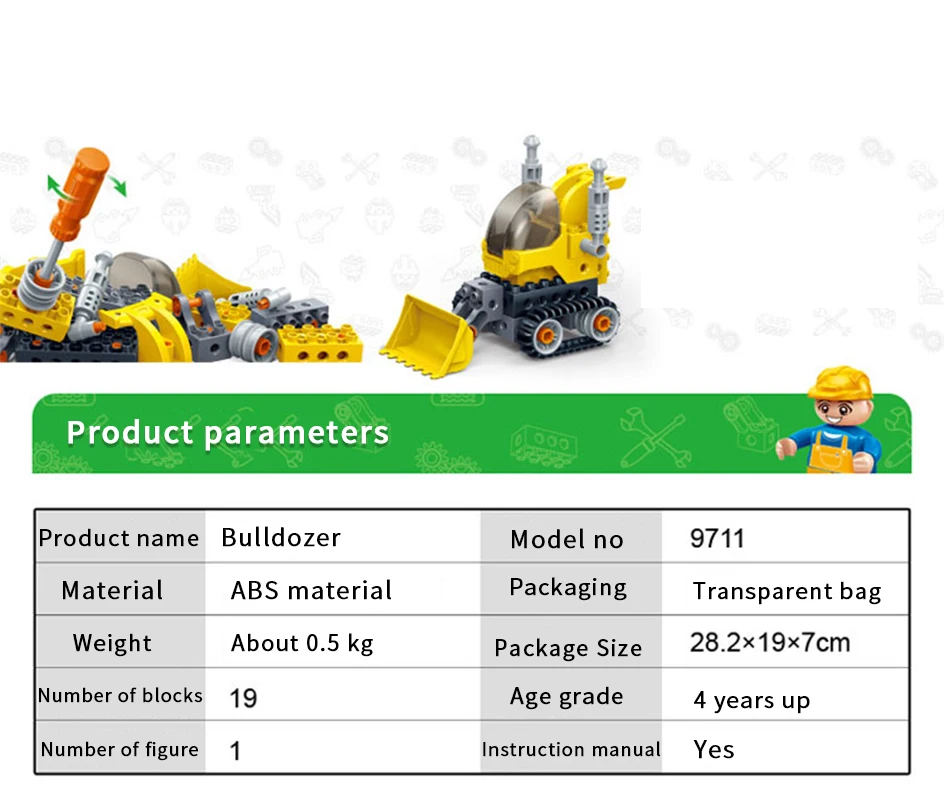 Product parameters

| Product name | Bulldozer | Model no | 9711 |
|---|---|---|---|
| Material | ABS material | Packaging | Transparent bag |
| Weight | About 0.5 kg | Package Size | 28.2×19×7cm |
| Number of blocks | 19 | Age grade | 4 years up |
| Number of figure | 1 | Instruction manual | Yes |